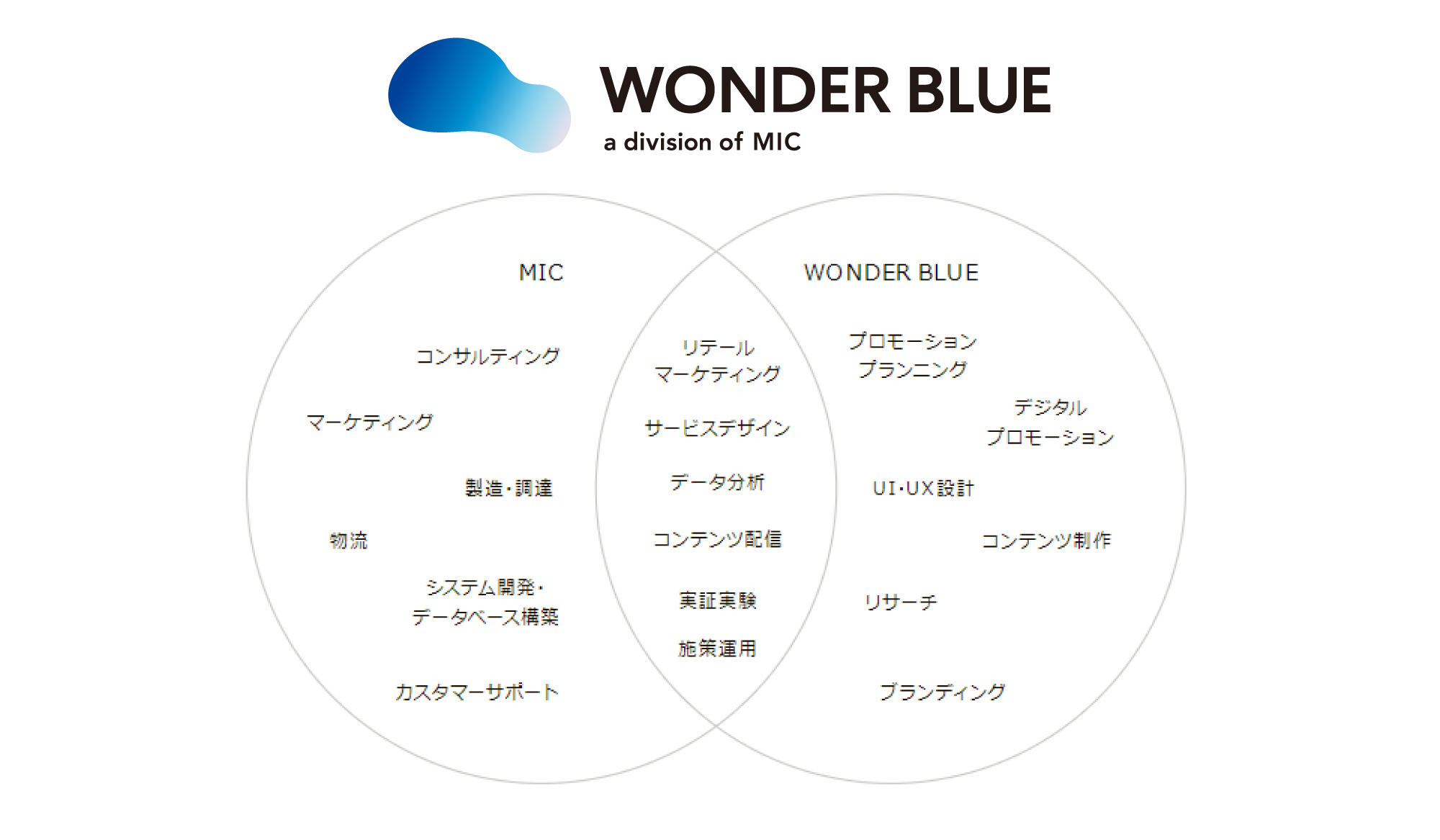 WONDER BLUE
a division of MIC

MIC

コンサルティング

マーケティング

製造・調達

物流

システム開発・
データベース構築

カスタマーサポート

リテール
マーケティング

サービスデザイン

データ分析

コンテンツ配信

実証実験

施策運用

WONDER BLUE

プロモーション
プランニング

デジタル
プロモーション

UI・UX設計

コンテンツ制作

リサーチ

ブランディング